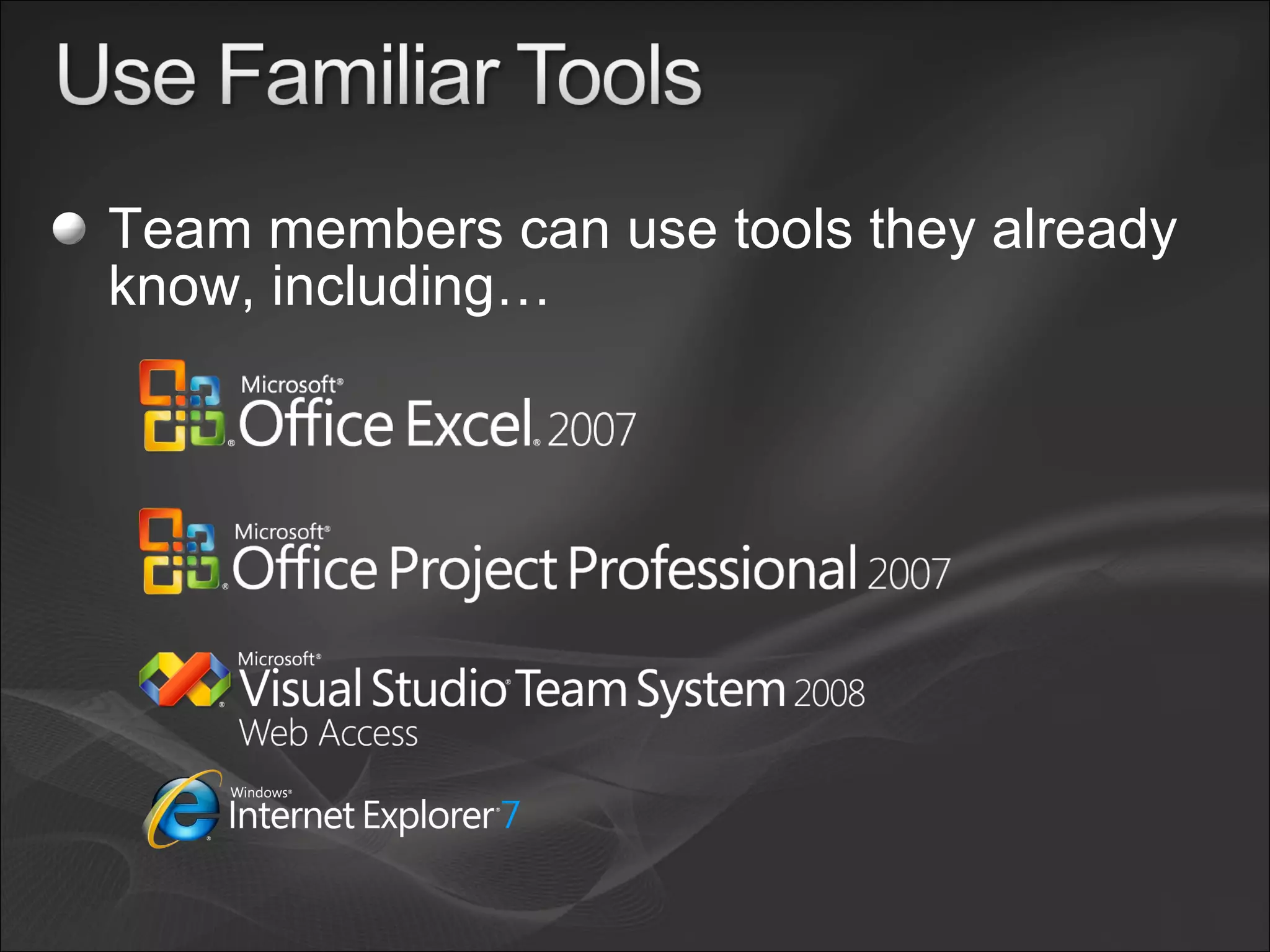 Use Familiar Tools

Team members can use tools they already know, including…

Microsoft® Office Excel® 2007

Microsoft® Office Project Professional 2007

Microsoft® Visual Studio® Team System 2008 Web Access

Windows® Internet Explorer® 7